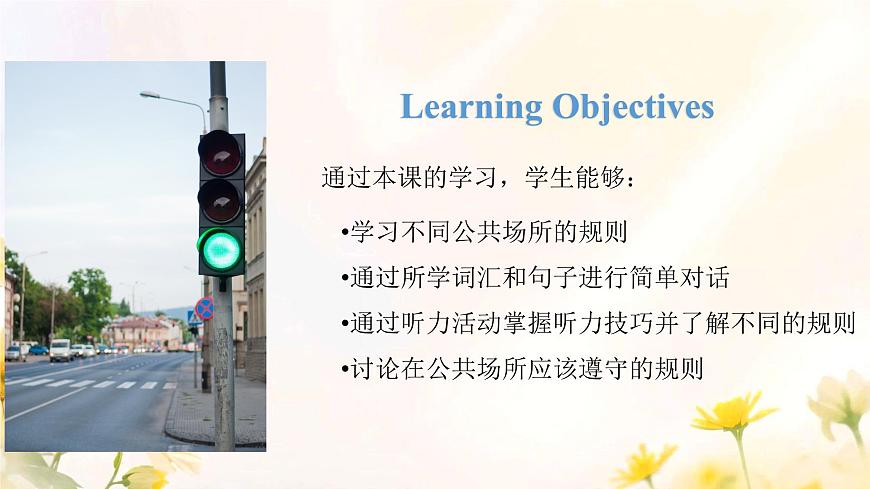 Learning Objectives

通过本课的学习，学生能够：

•学习不同公共场所的规则
•通过所学词汇和句子进行简单对话
•通过听力活动掌握听力技巧并了解不同的规则
•讨论在公共场所应该遵守的规则